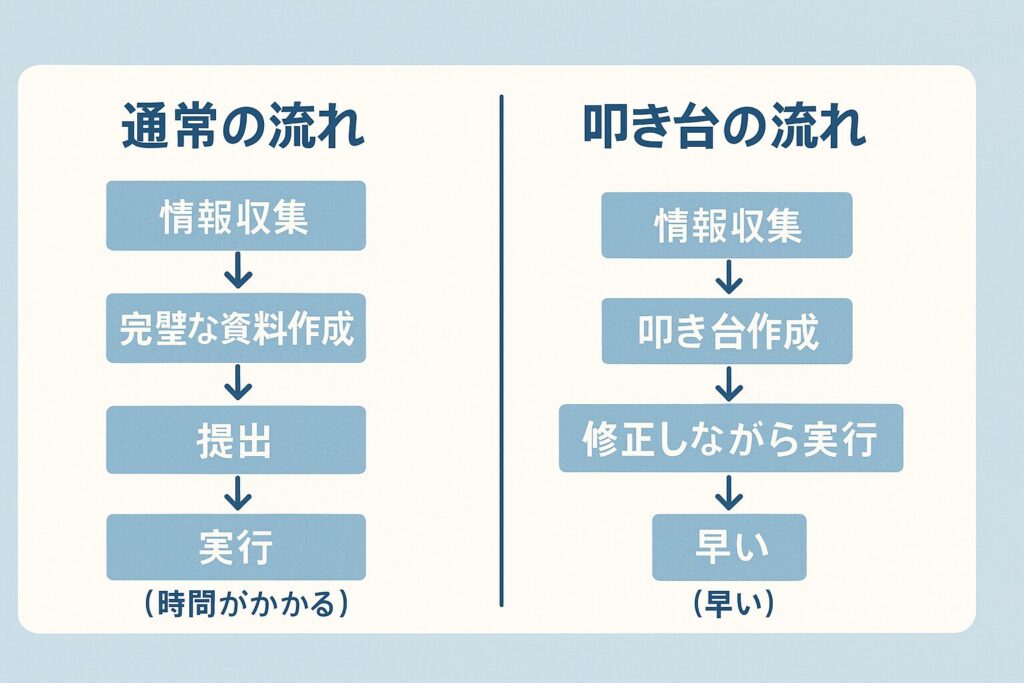 通常の流れ

情報収集
↓
完璧な資料作成
↓
提出
↓
実行

（時間がかかる）

叩き台の流れ

情報収集
↓
叩き台作成
↓
修正しながら実行
↓
早い

（早い）